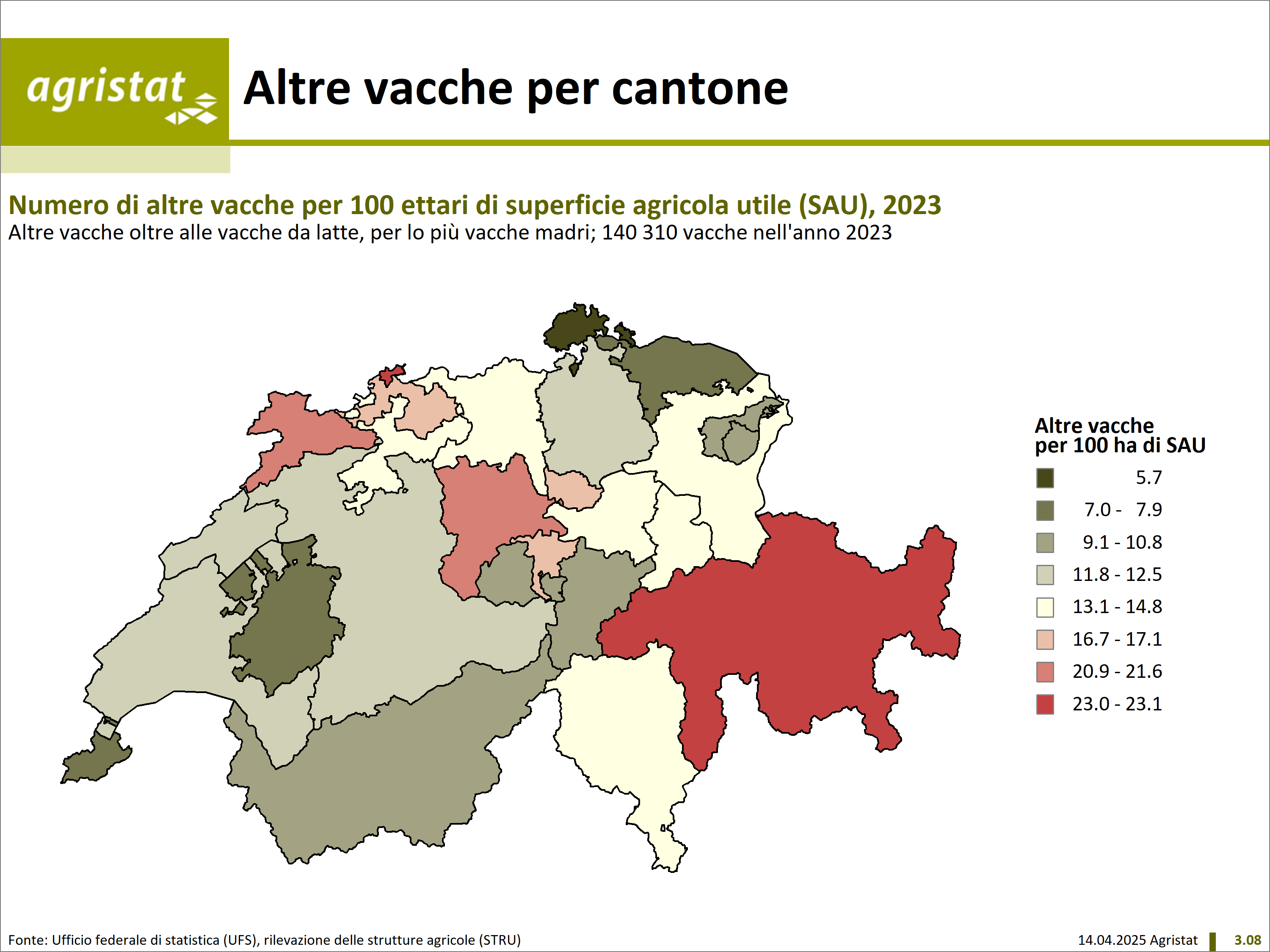 agristat

Altre vacche per cantone

Numero di altre vacche per 100 ettari di superficie agricola utile (SAU), 2023
Altre vacche oltre alle vacche da latte, per lo più vacche madri; 140 310 vacche nell'anno 2023

Altre vacche per 100 ha di SAU
5.7
7.0 - 7.9
9.1 - 10.8
11.8 - 12.5
13.1 - 14.8
16.7 - 17.1
20.9 - 21.6
23.0 - 23.1

Fonte: Ufficio federale di statistica (UFS), rilevazione delle strutture agricole (STRU)

14.04.2025 Agristat 3.08